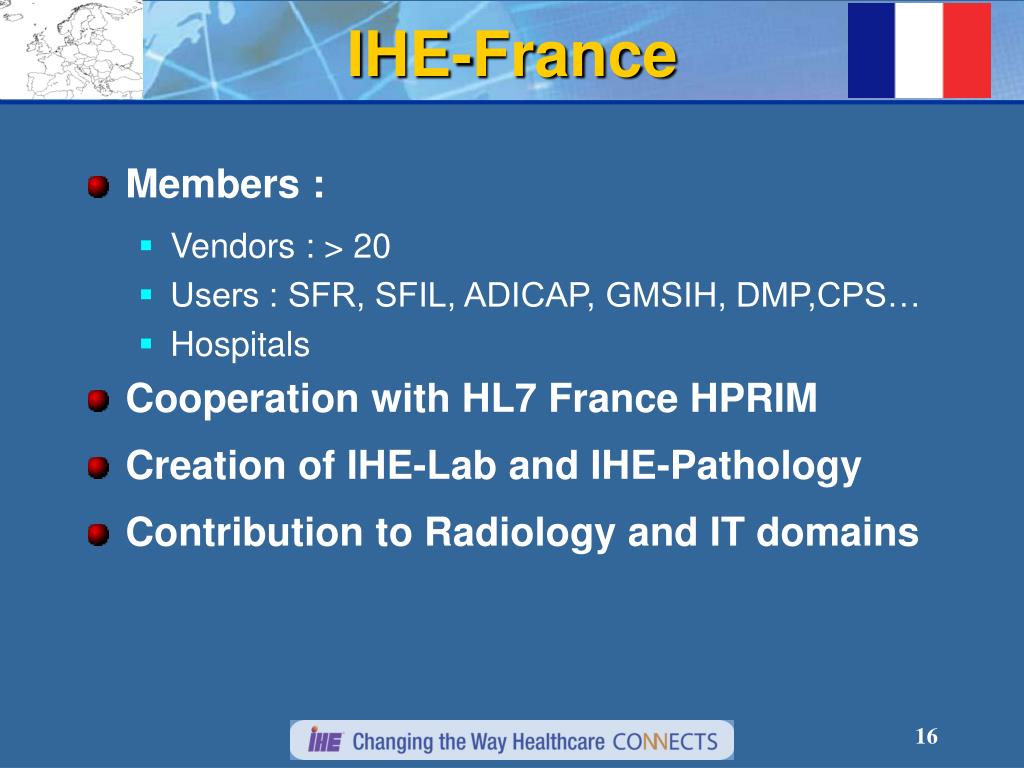 IHE-France

Members :

Vendors : > 20

Users : SFR, SFIL, ADICAP, GMSIH, DMP,CPS…

Hospitals

Cooperation with HL7 France HPRIM

Creation of IHE-Lab and IHE-Pathology

Contribution to Radiology and IT domains

IHE Changing the Way Healthcare CONNECTS

16